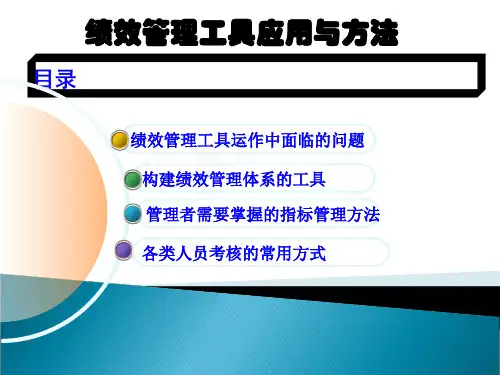 绩效管理工具应用与方法

目录

绩效管理工具运作中面临的问题

构建绩效管理体系的工具

管理者需要掌握的指标管理方法

各类人员考核的常用方式